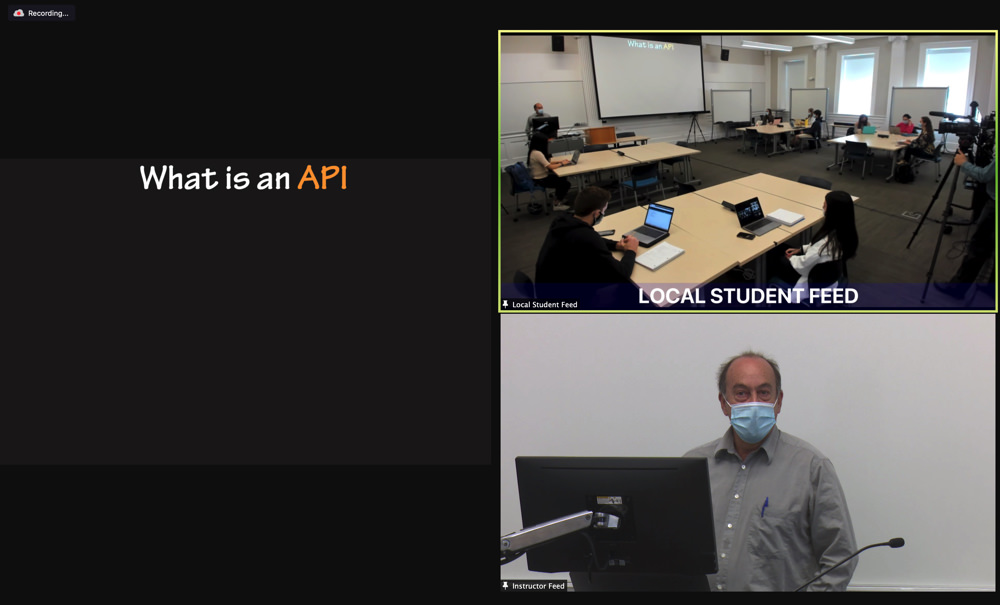 Recording...

What is an API

What is an API

LOCAL STUDENT FEED

Local Student Feed

Instructor Feed